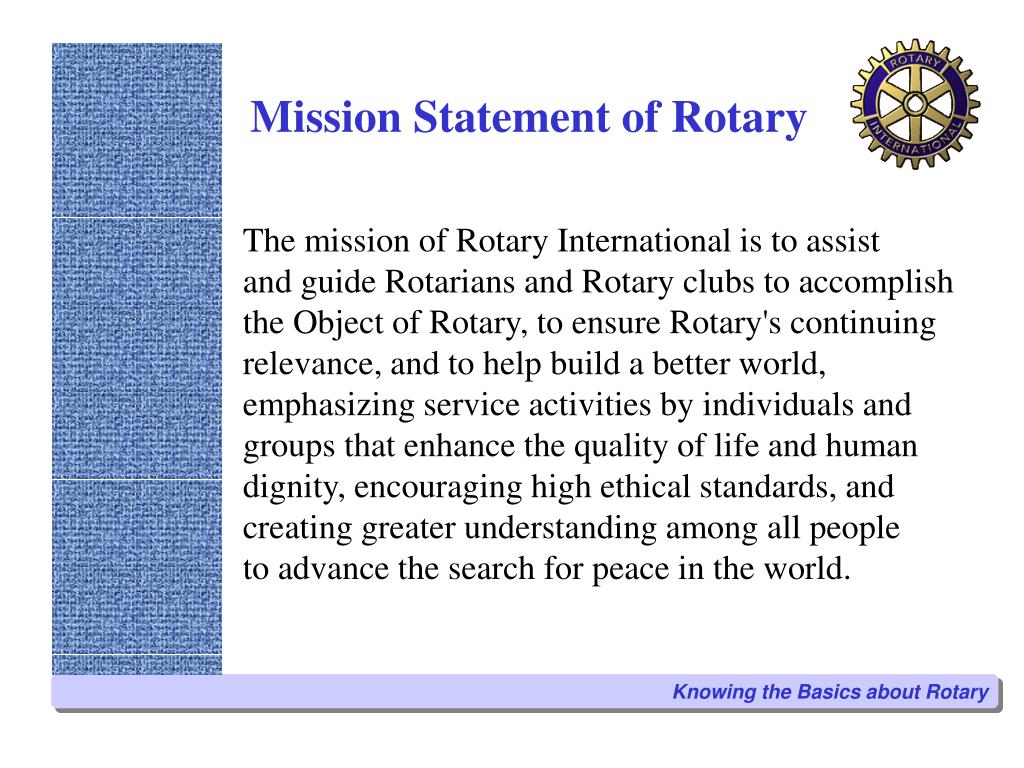 Mission Statement of Rotary

ROTARY INTERNATIONAL

The mission of Rotary International is to assist and guide Rotarians and Rotary clubs to accomplish the Object of Rotary, to ensure Rotary's continuing relevance, and to help build a better world, emphasizing service activities by individuals and groups that enhance the quality of life and human dignity, encouraging high ethical standards, and creating greater understanding among all people to advance the search for peace in the world.

Knowing the Basics about Rotary